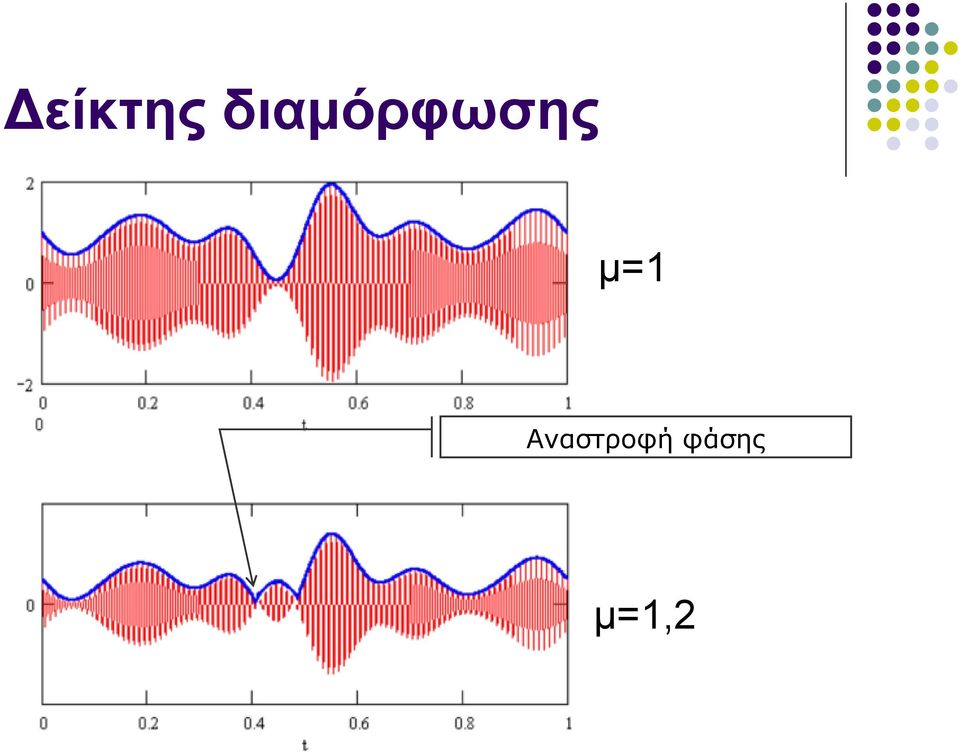 Δείκτης διαμόρφωσης

2
0
−2
0 0.2 0.4 0.6 0.8 1
0
t

μ=1

Αναστροφή φάσης

0
0 0.2 0.4 0.6 0.8 1
t

μ=1,2